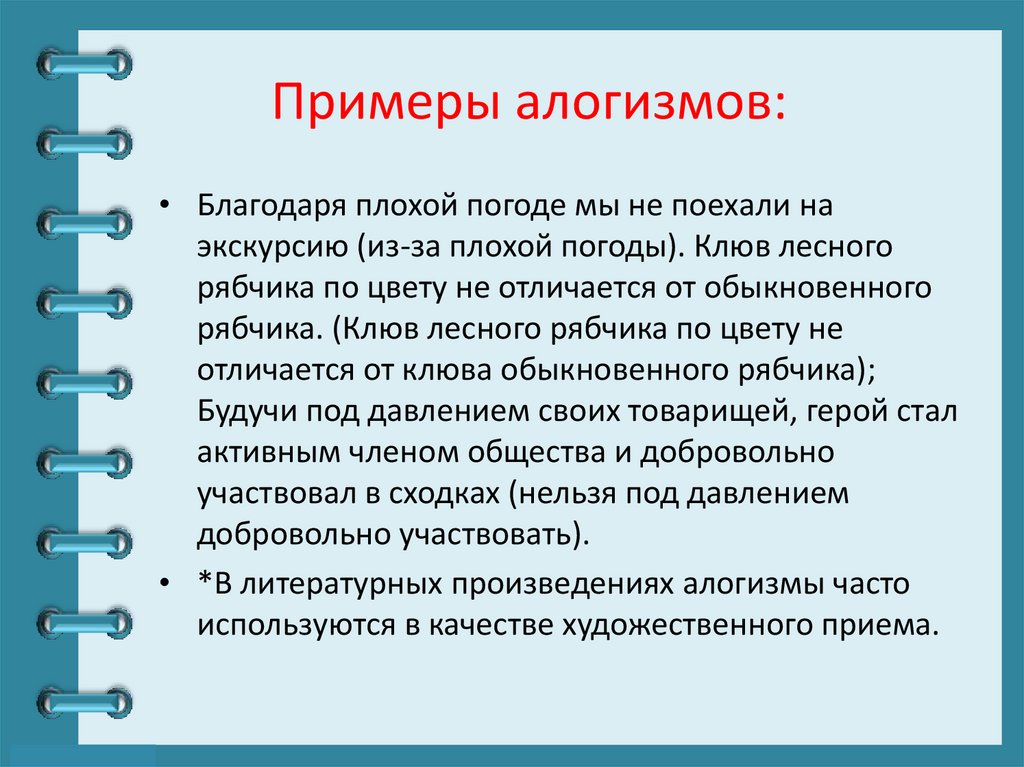 Примеры алогизмов:

• Благодаря плохой погоде мы не поехали на экскурсию (из-за плохой погоды). Клюв лесного рябчика по цвету не отличается от обыкновенного рябчика. (Клюв лесного рябчика по цвету не отличается от клюва обыкновенного рябчика); Будучи под давлением своих товарищей, герой стал активным членом общества и добровольно участвовал в сходках (нельзя под давлением добровольно участвовать).

• *В литературных произведениях алогизмы часто используются в качестве художественного приема.